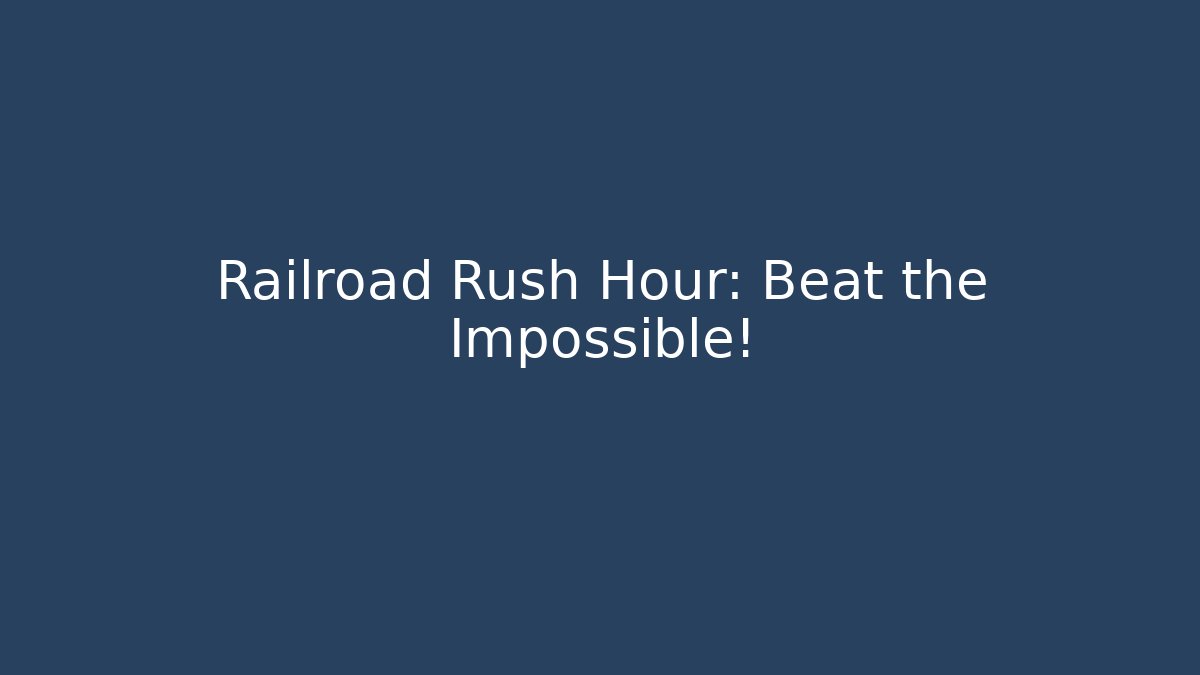 Railroad Rush Hour: Beat the Impossible!